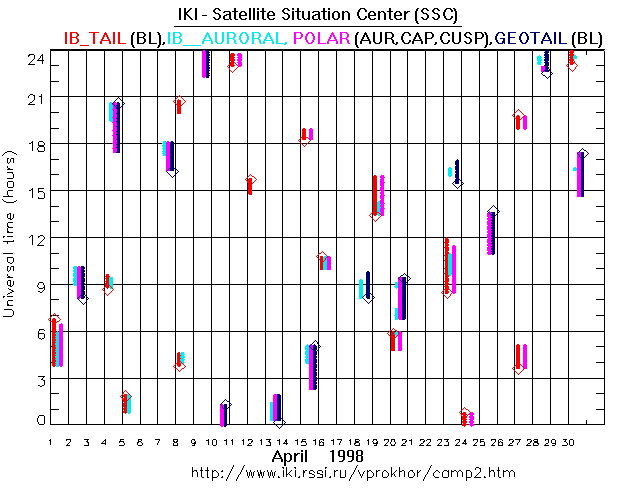 IKI - Satellite Situation Center (SSC)
IB_TAIL (BL),IB__AURORAL, POLAR (AUR,CAP,CUSP),GEOTAIL (BL)

Universal time (hours)

24
21
18
15
12
9
6
3
0

1 2 3 4 5 6 7 8 9 10 11 12 13 14 15 16 17 18 19 20 21 22 23 24 25 26 27 28 29 30

April 1998
http://www.iki.rssi.ru/vprokhor/camp2.htm